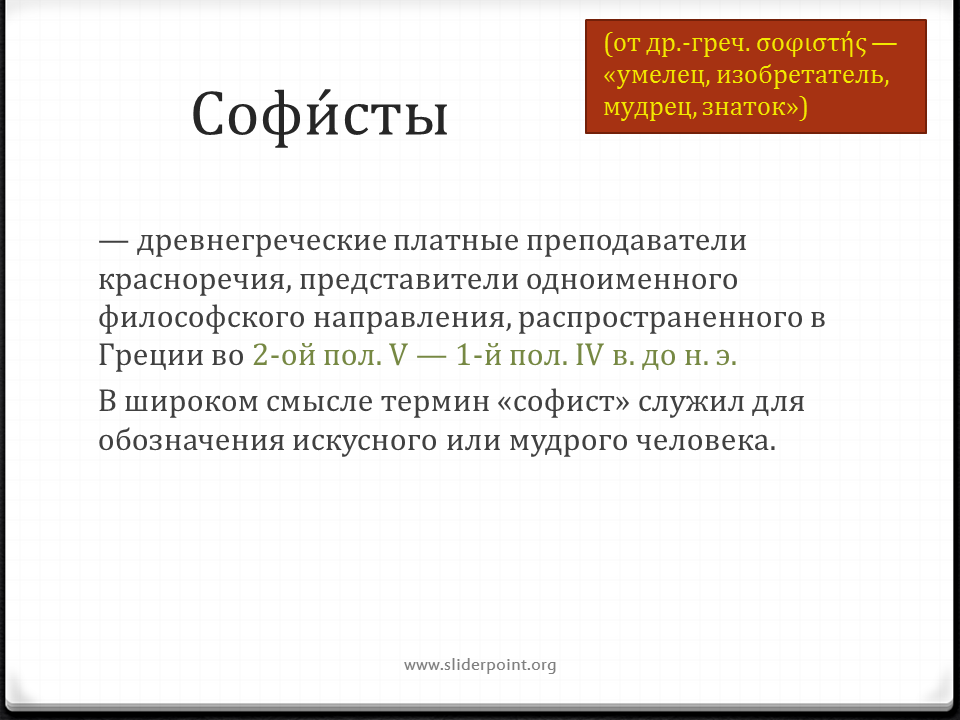 Софи́сты

(от др.-греч. σοφιστής — «умелец, изобретатель, мудрец, знаток»)

— древнегреческие платные преподаватели красноречия, представители одноименного философского направления, распространенного в Греции во 2-ой пол. V — 1-й пол. IV в. до н. э.

В широком смысле термин «софист» служил для обозначения искусного или мудрого человека.

www.sliderpoint.org